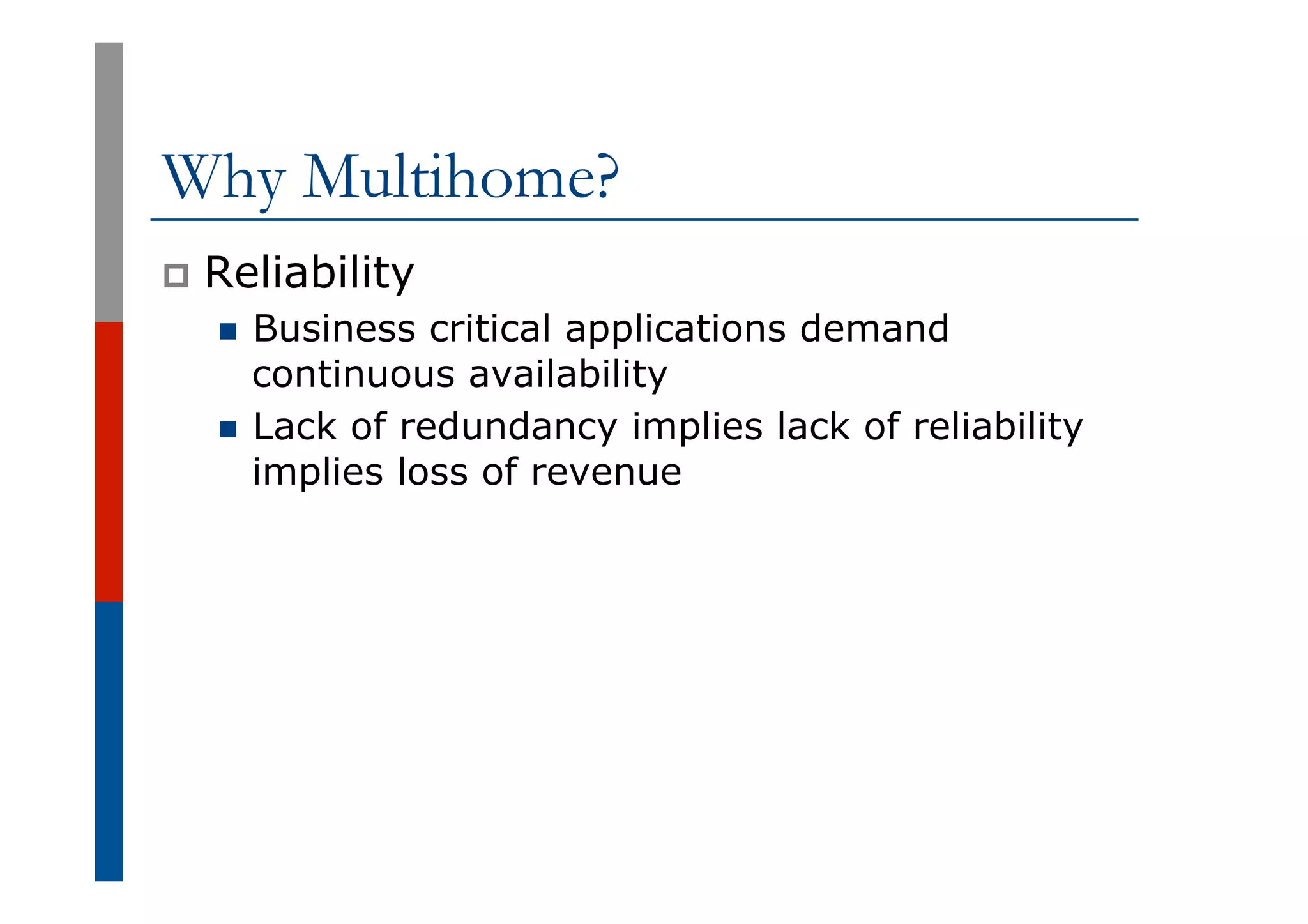 Why Multihome?

Reliability

Business critical applications demand continuous availability

Lack of redundancy implies lack of reliability implies loss of revenue